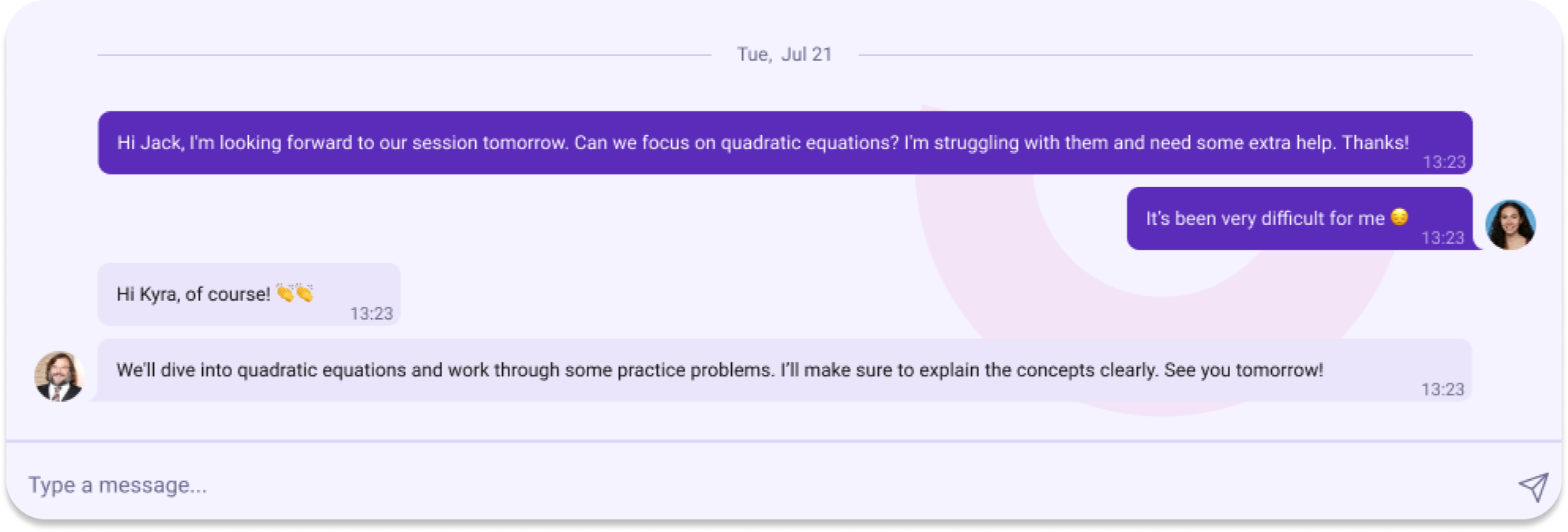 Tue, Jul 21

Hi Jack, I'm looking forward to our session tomorrow. Can we focus on quadratic equations? I'm struggling with them and need some extra help. Thanks!
13:23

It's been very difficult for me 😔
13:23

Hi Kyra, of course! 👏👏
13:23

We'll dive into quadratic equations and work through some practice problems. I'll make sure to explain the concepts clearly. See you tomorrow!
13:23

Type a message...